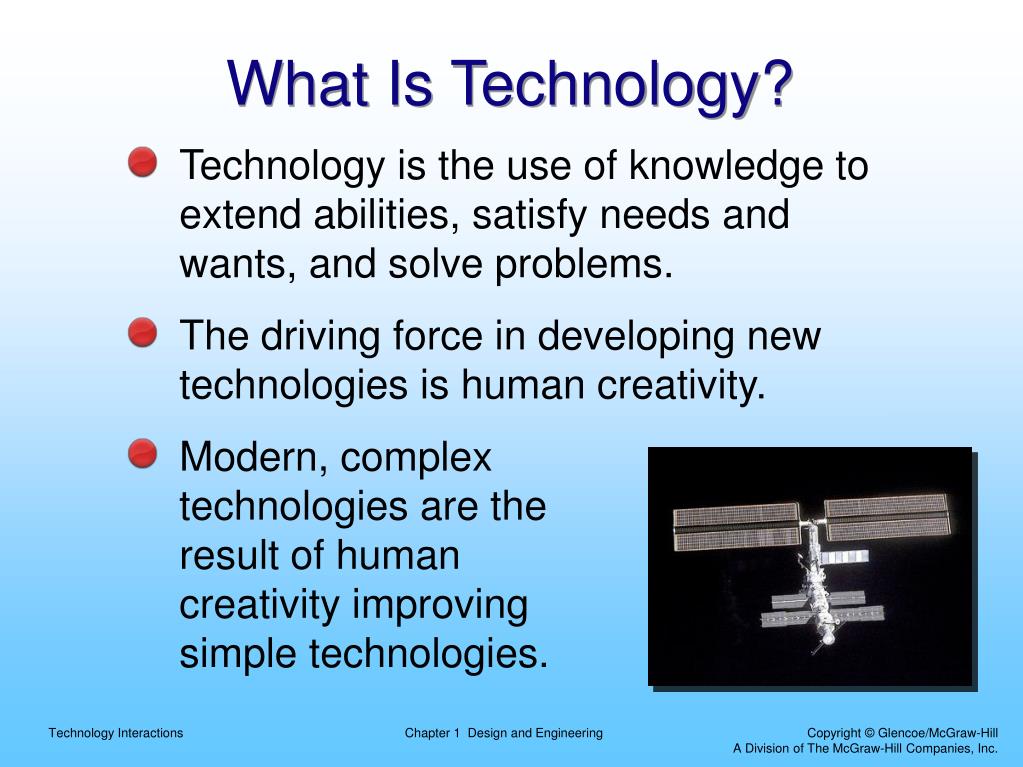 What Is Technology?

Technology is the use of knowledge to extend abilities, satisfy needs and wants, and solve problems.

The driving force in developing new technologies is human creativity.

Modern, complex technologies are the result of human creativity improving simple technologies.

Technology Interactions

Chapter 1 Design and Engineering

Copyright © Glencoe/McGraw-Hill
A Division of The McGraw-Hill Companies, Inc.